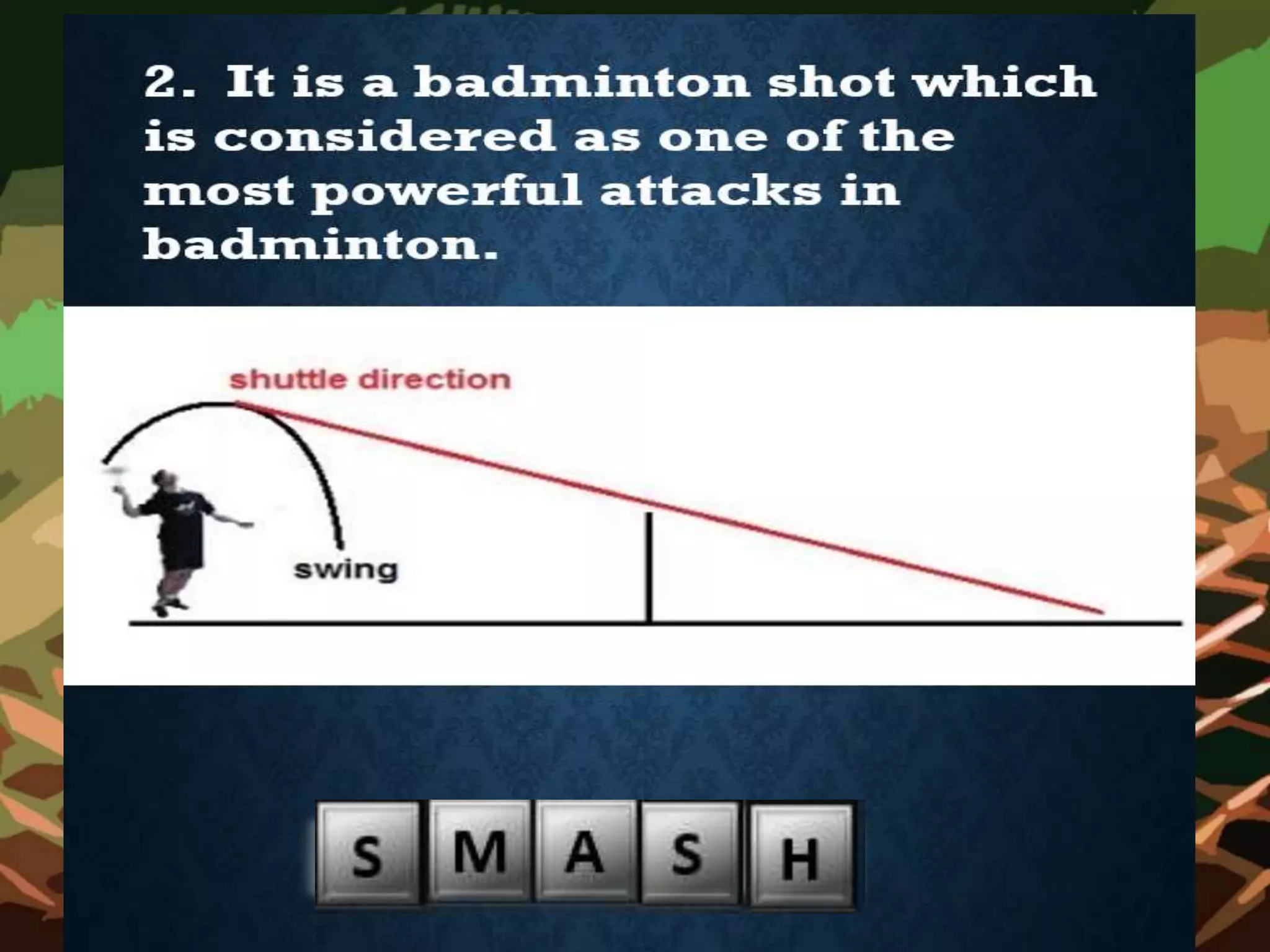 2. It is a badminton shot which is considered as one of the most powerful attacks in badminton.

shuttle direction

swing

S M A S H